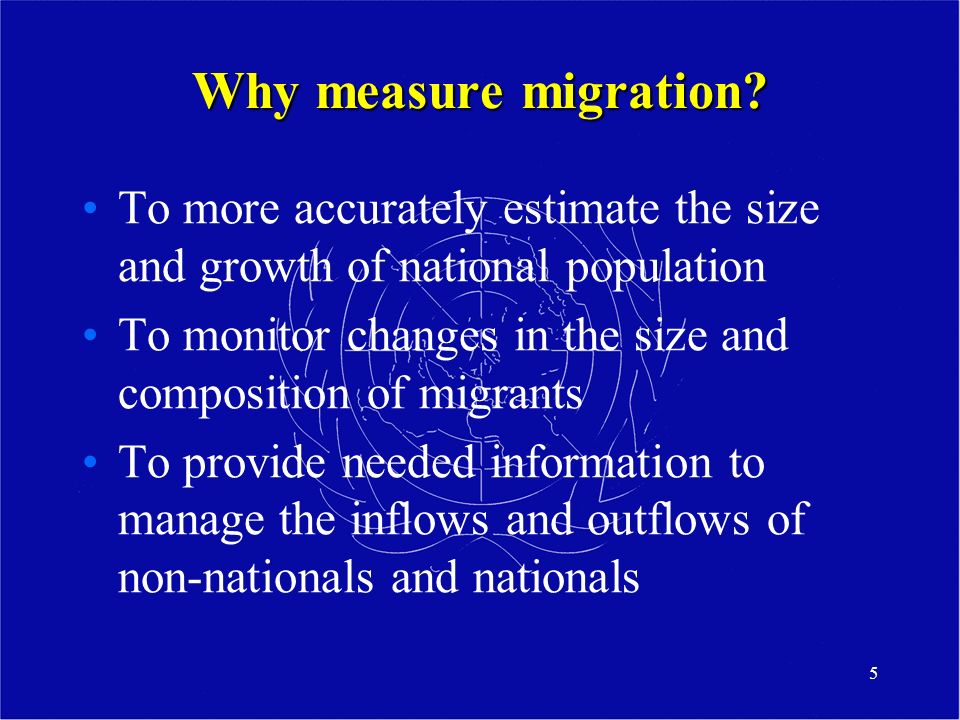 Why measure migration?

• To more accurately estimate the size and growth of national population
• To monitor changes in the size and composition of migrants
• To provide needed information to manage the inflows and outflows of non-nationals and nationals

5